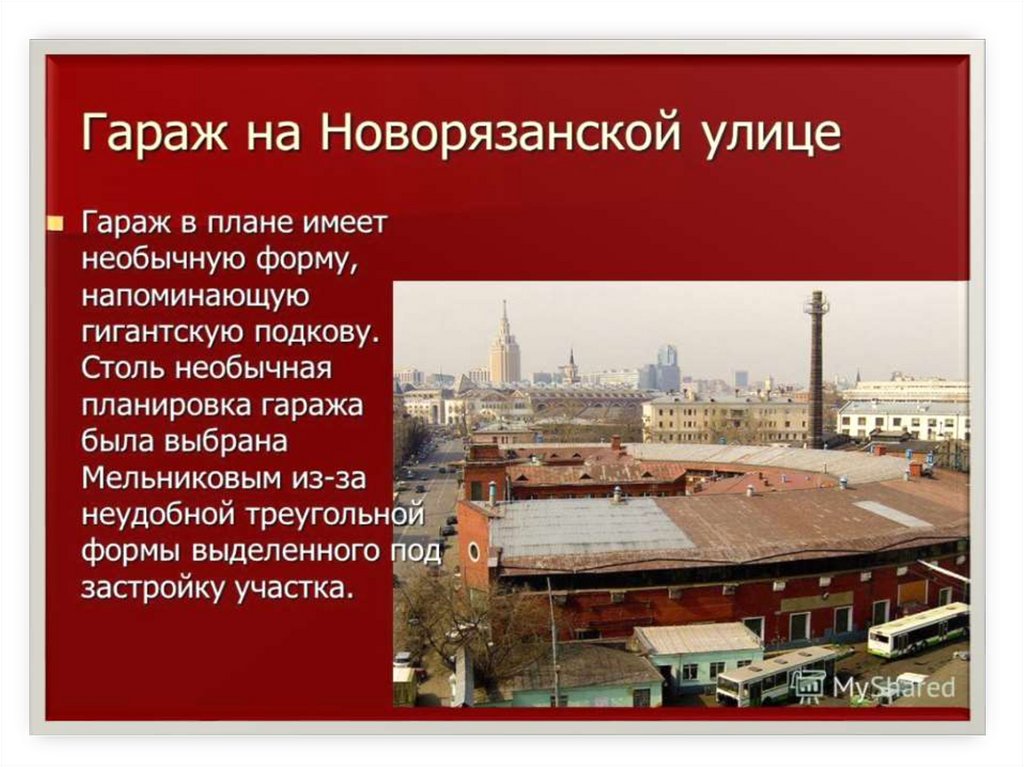 Гараж на Новорязанской улице

Гараж в плане имеет необычную форму, напоминающую гигантскую подкову. Столь необычная планировка гаража была выбрана Мельниковым из-за неудобной треугольной формы выделенного под застройку участка.

MyShared